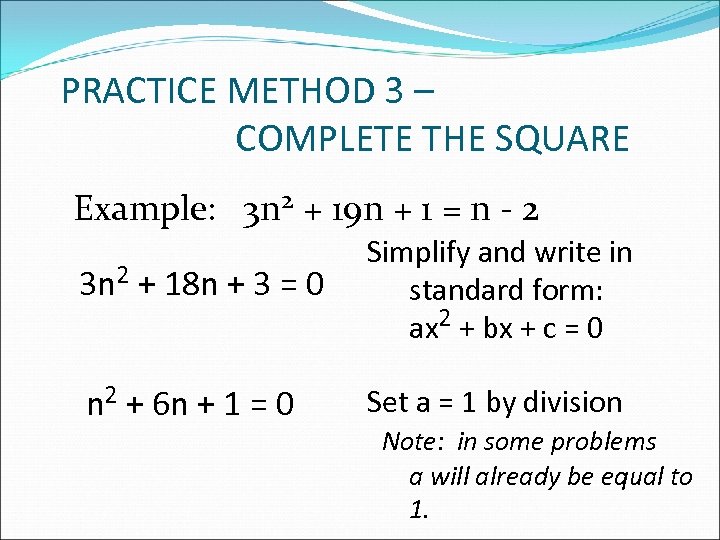 PRACTICE METHOD 3 – COMPLETE THE SQUARE

Example: $3n^2 + 19n + 1 = n - 2$

$3n^2 + 18n + 3 = 0$

Simplify and write in standard form: $ax^2 + bx + c = 0$

$n^2 + 6n + 1 = 0$

Set a = 1 by division

Note: in some problems a will already be equal to 1.